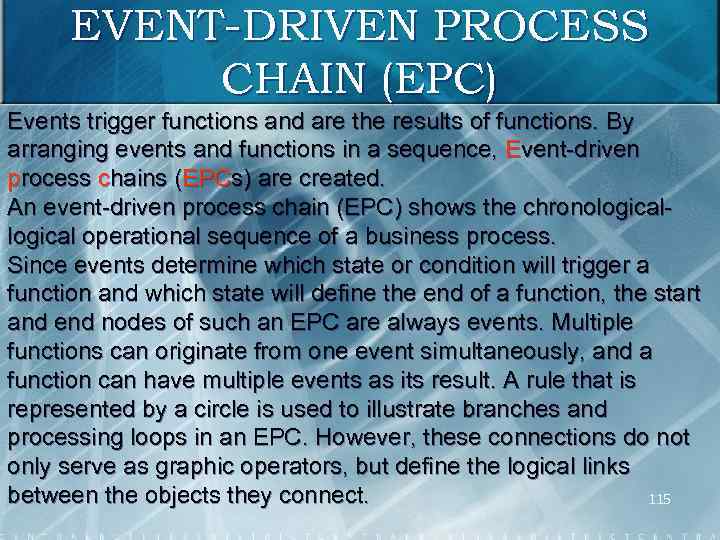 EVENT-DRIVEN PROCESS CHAIN (EPC)

Events trigger functions and are the results of functions. By arranging events and functions in a sequence, Event-driven process chains (EPCs) are created.
An event-driven process chain (EPC) shows the chronological-logical operational sequence of a business process.
Since events determine which state or condition will trigger a function and which state will define the end of a function, the start and end nodes of such an EPC are always events. Multiple functions can originate from one event simultaneously, and a function can have multiple events as its result. A rule that is represented by a circle is used to illustrate branches and processing loops in an EPC. However, these connections do not only serve as graphic operators, but define the logical links between the objects they connect.

115